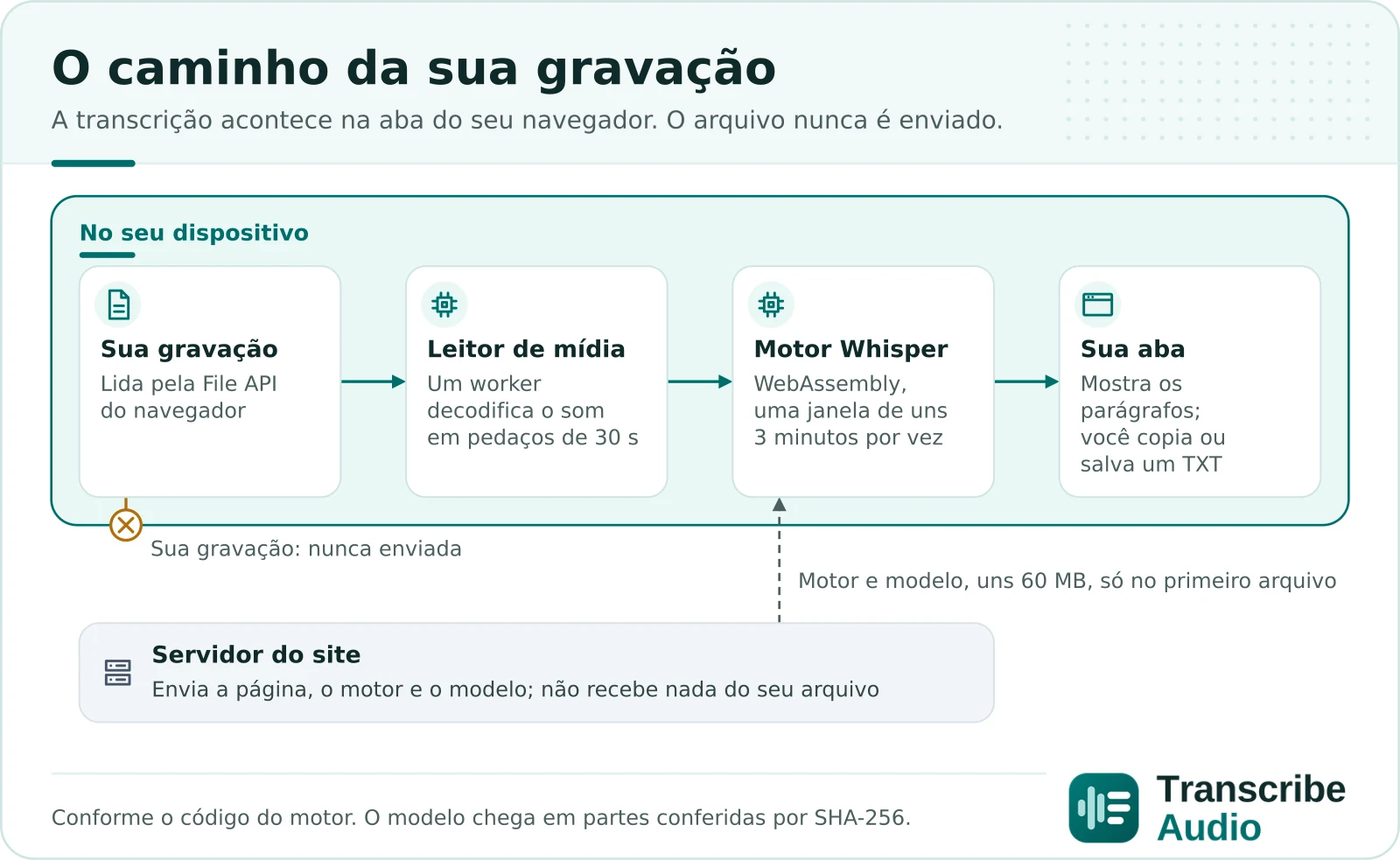 O caminho da sua gravação

A transcrição acontece na aba do seu navegador. O arquivo nunca é enviado.

No seu dispositivo

Sua gravação
Lida pela File API do navegador

Leitor de mídia
Um worker decodifica o som em pedaços de 30 s

Motor Whisper
WebAssembly, uma janela de uns 3 minutos por vez

Sua aba
Mostra os parágrafos; você copia ou salva um TXT

Sua gravação: nunca enviada

Motor e modelo, uns 60 MB, só no primeiro arquivo

Servidor do site
Envia a página, o motor e o modelo; não recebe nada do seu arquivo

Conforme o código do motor. O modelo chega em partes conferidas por SHA-256.

Transcribe Audio